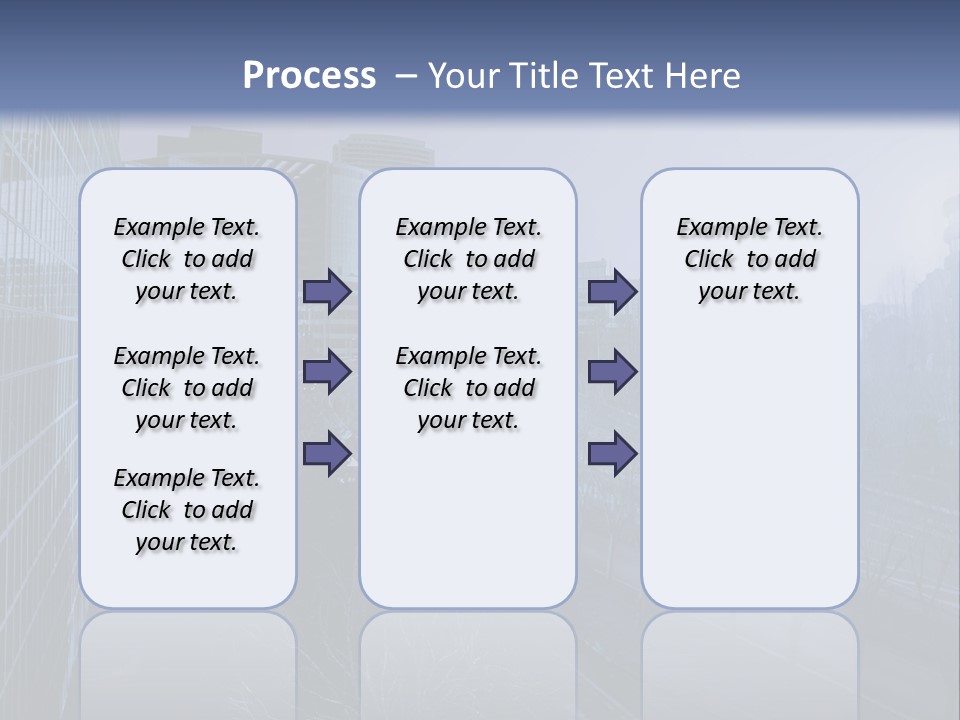 Process – Your Title Text Here

Example Text. Click to add your text.

Example Text. Click to add your text.

Example Text. Click to add your text.

Example Text. Click to add your text.

Example Text. Click to add your text.

Example Text. Click to add your text.